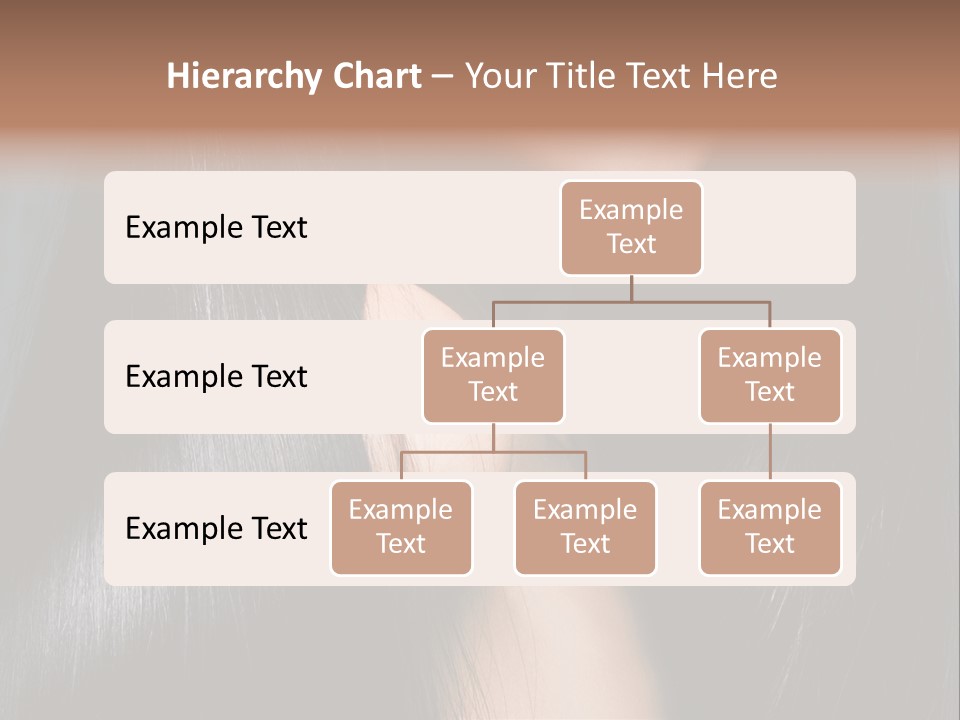 Hierarchy Chart – Your Title Text Here

Example Text

Example Text

Example Text

Example Text

Example Text

Example Text

Example Text

Example Text

Example Text